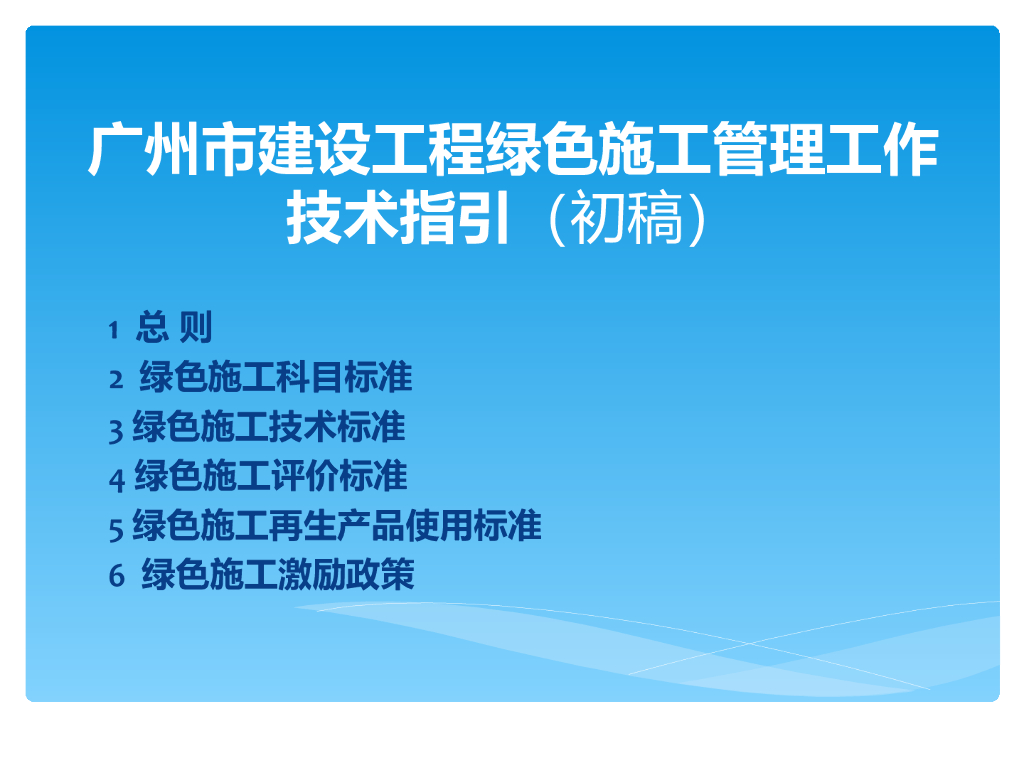 广州市建设工程绿色施工管理工作技术指引（初稿）

1 总 则
2 绿色施工科目标准
3 绿色施工技术标准
4 绿色施工评价标准
5 绿色施工再生产品使用标准
6 绿色施工激励政策